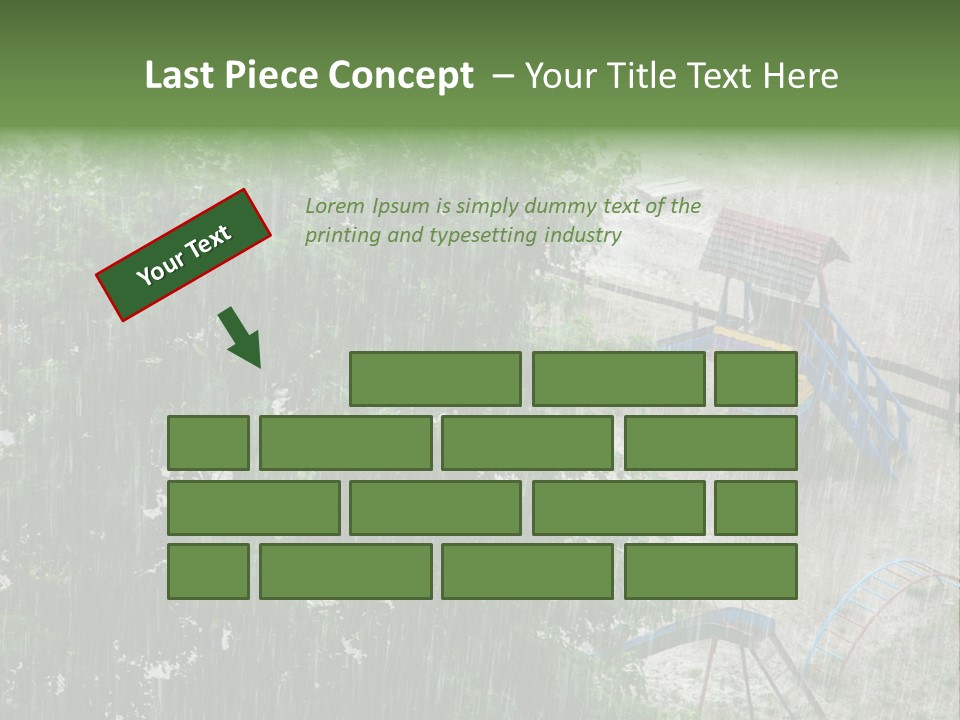 Last Piece Concept – Your Title Text Here

Your Text

Lorem Ipsum is simply dummy text of the printing and typesetting industry